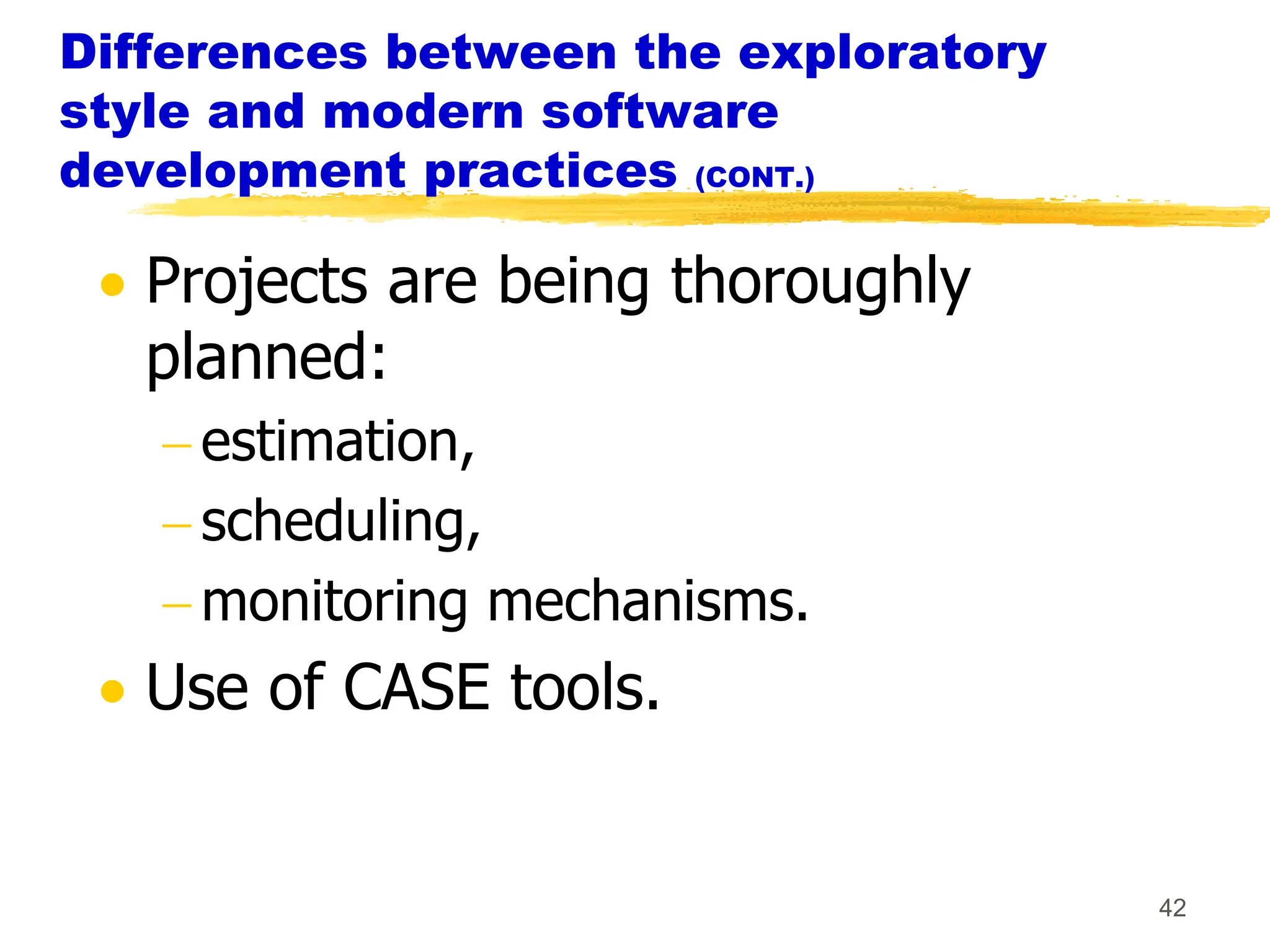 Differences between the exploratory style and modern software development practices (CONT.)

• Projects are being thoroughly planned:
– estimation,
– scheduling,
– monitoring mechanisms.
• Use of CASE tools.

42